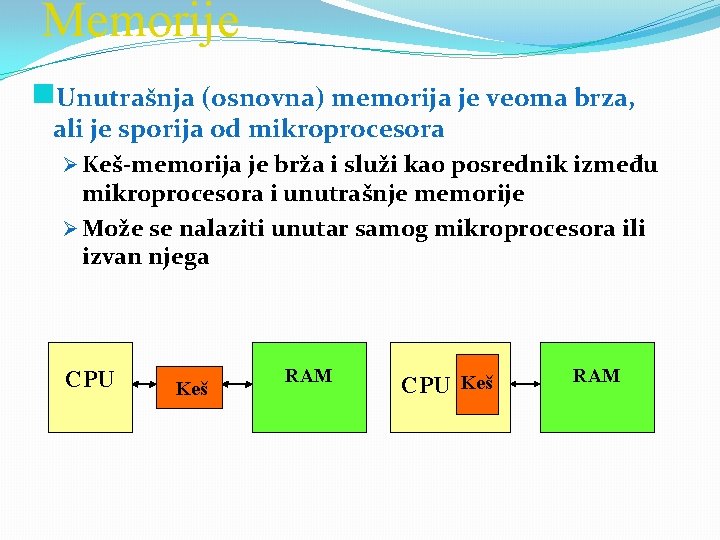 Memorije

Unutrašnja (osnovna) memorija je veoma brza, ali je sporija od mikroprocesora

Keš-memorija je brža i služi kao posrednik između mikroprocesora i unutrašnje memorije

Može se nalaziti unutar samog mikroprocesora ili izvan njega

CPU

Keš

RAM

CPU

Keš

RAM